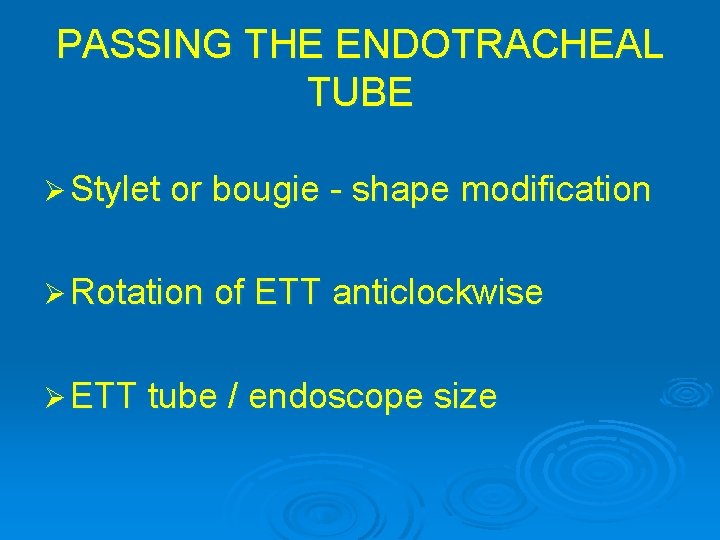 PASSING THE ENDOTRACHEAL TUBE

➢ Stylet or bougie - shape modification

➢ Rotation of ETT anticlockwise

➢ ETT tube / endoscope size